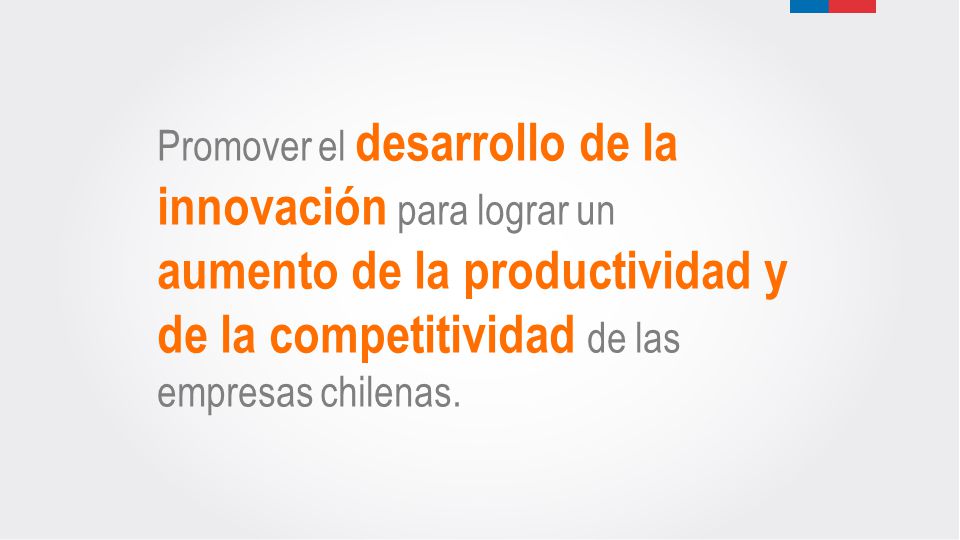 Promover el desarrollo de la innovación para lograr un aumento de la productividad y de la competitividad de las empresas chilenas.